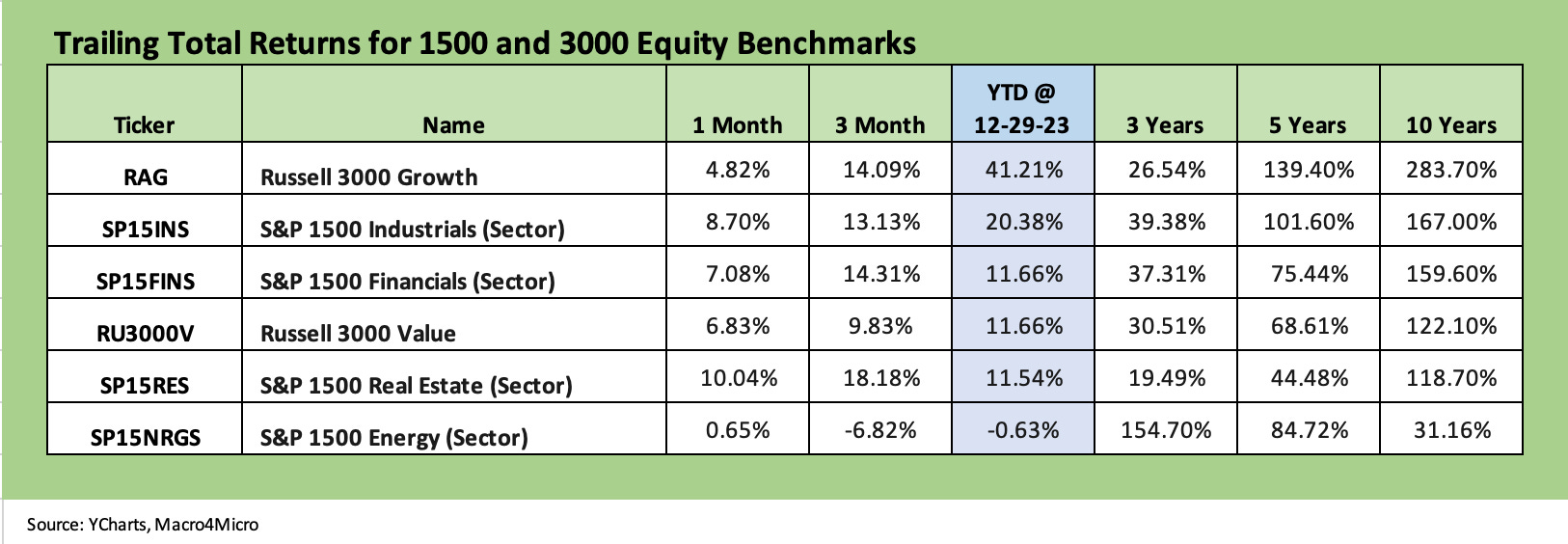 Trailing Total Returns for 1500 and 3000 Equity Benchmarks

| Ticker | Name | 1 Month | 3 Month | YTD @ 12-29-23 | 3 Years | 5 Years | 10 Years |
|---|---|---|---|---|---|---|---|
| RAG | Russell 3000 Growth | 4.82% | 14.09% | 41.21% | 26.54% | 139.40% | 283.70% |
| SP15INS | S&P 1500 Industrials (Sector) | 8.70% | 13.13% | 20.38% | 39.38% | 101.60% | 167.00% |
| SP15FINS | S&P 1500 Financials (Sector) | 7.08% | 14.31% | 11.66% | 37.31% | 75.44% | 159.60% |
| RU3000V | Russell 3000 Value | 6.83% | 9.83% | 11.66% | 30.51% | 68.61% | 122.10% |
| SP15RES | S&P 1500 Real Estate (Sector) | 10.04% | 18.18% | 11.54% | 19.49% | 44.48% | 118.70% |
| SP15NRGS | S&P 1500 Energy (Sector) | 0.65% | -6.82% | -0.63% | 154.70% | 84.72% | 31.16% |

Source: YCharts, Macro4Micro